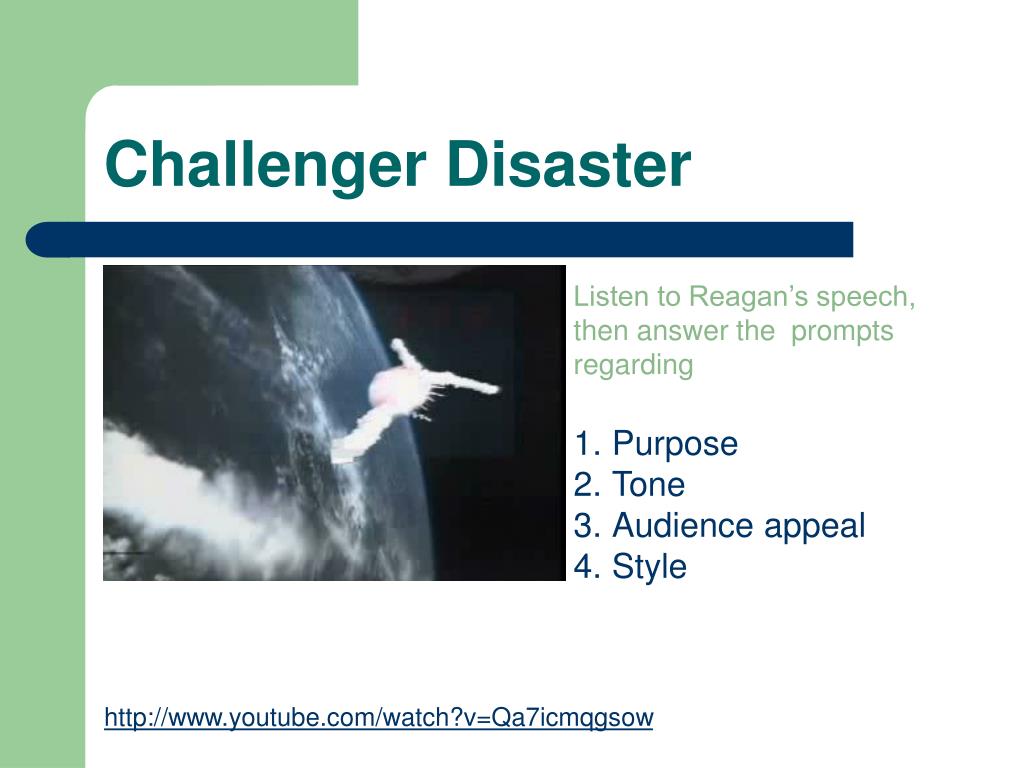 Challenger Disaster

Listen to Reagan’s speech, then answer the prompts regarding

1. Purpose
2. Tone
3. Audience appeal
4. Style

http://www.youtube.com/watch?v=Qa7icmqgsow